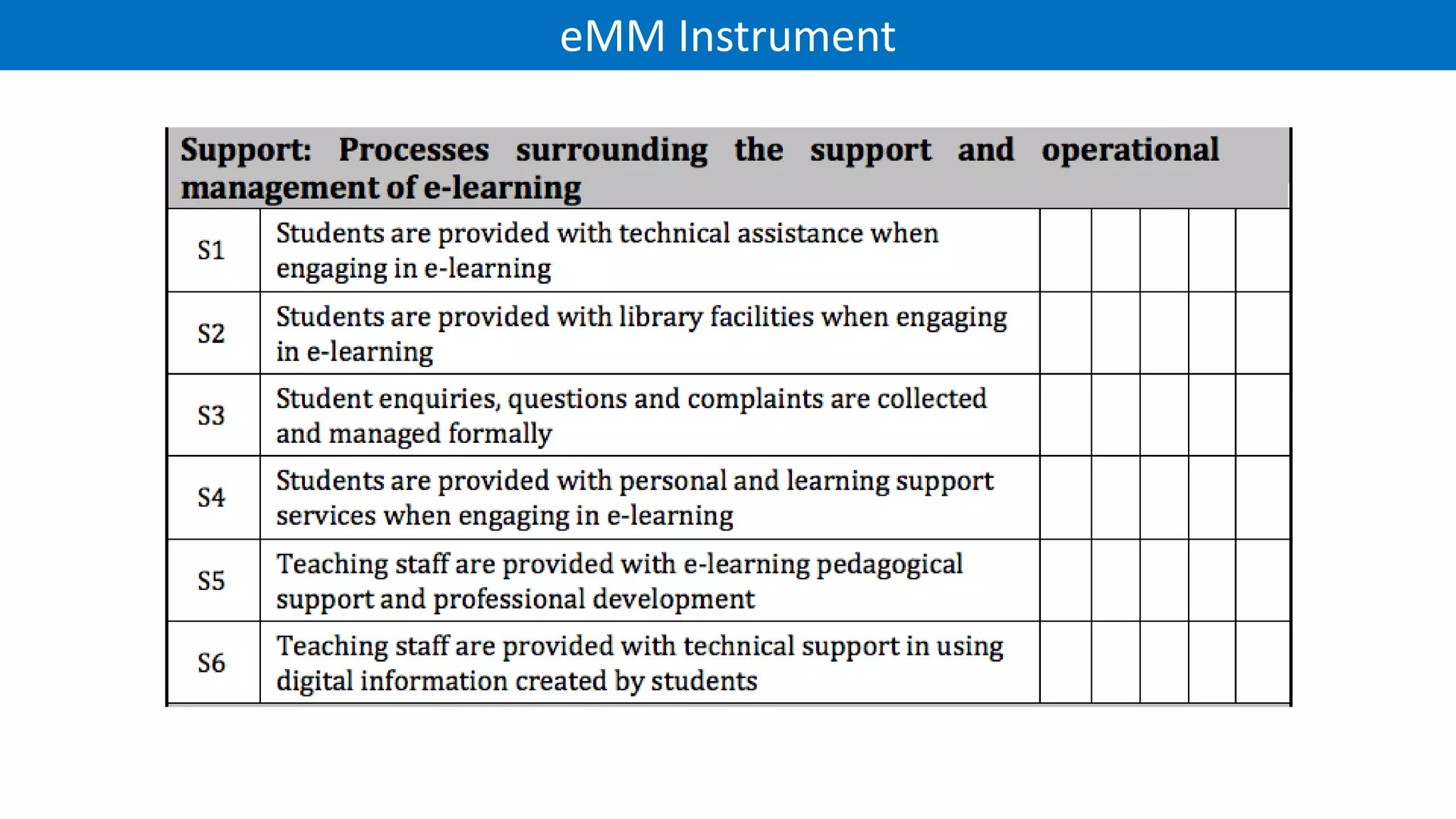 eMM Instrument

| Support: Processes surrounding the support and operational management of e-learning | | | | | | |
|---|---|---|---|---|---|---|
| S1 | Students are provided with technical assistance when engaging in e-learning | | | | | |
| S2 | Students are provided with library facilities when engaging in e-learning | | | | | |
| S3 | Student enquiries, questions and complaints are collected and managed formally | | | | | |
| S4 | Students are provided with personal and learning support services when engaging in e-learning | | | | | |
| S5 | Teaching staff are provided with e-learning pedagogical support and professional development | | | | | |
| S6 | Teaching staff are provided with technical support in using digital information created by students | | | | | |